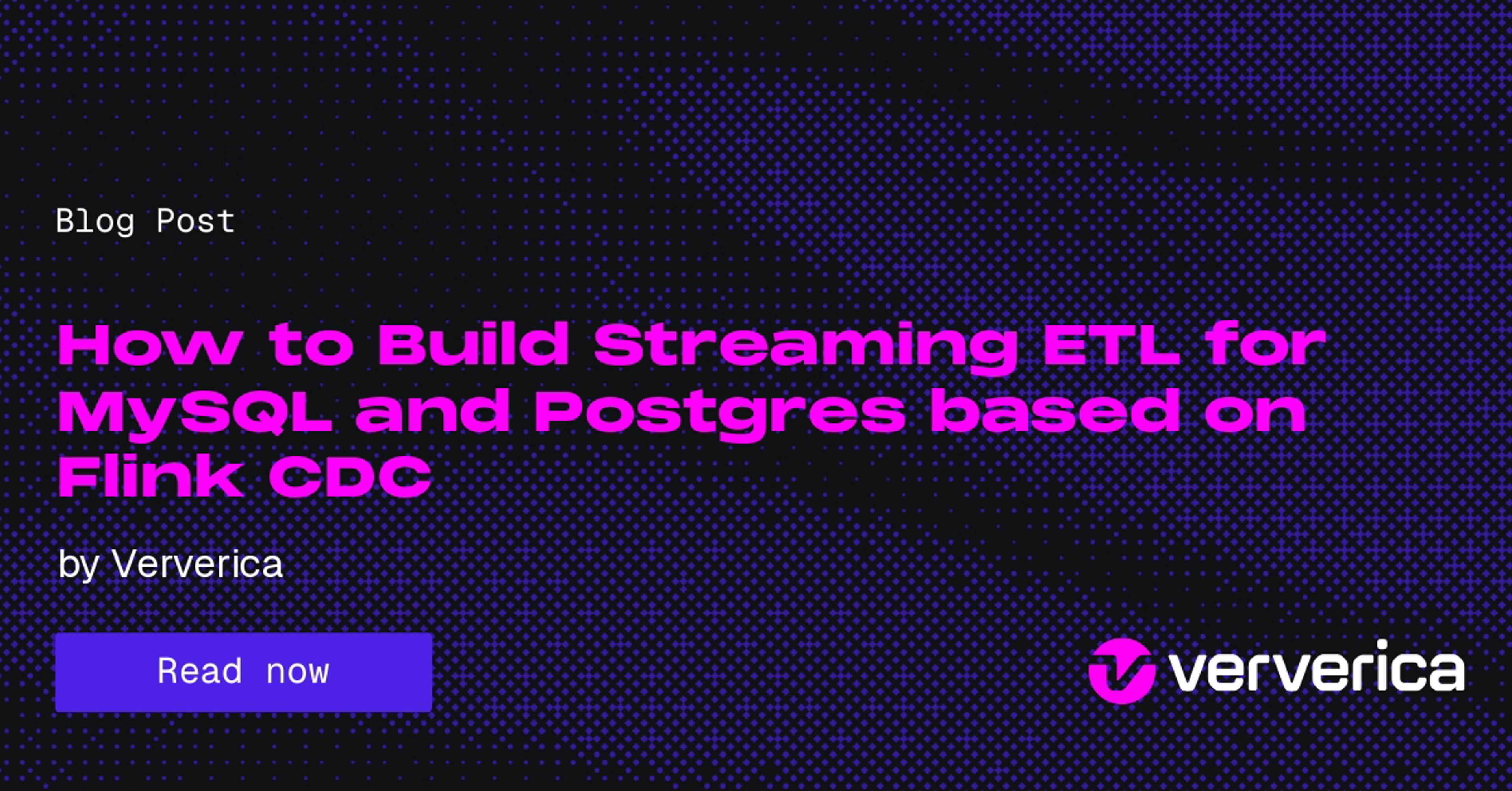 Blog Post

How to Build Streaming ETL for MySQL and Postgres based on Flink CDC

by Ververica

Read now

ververica